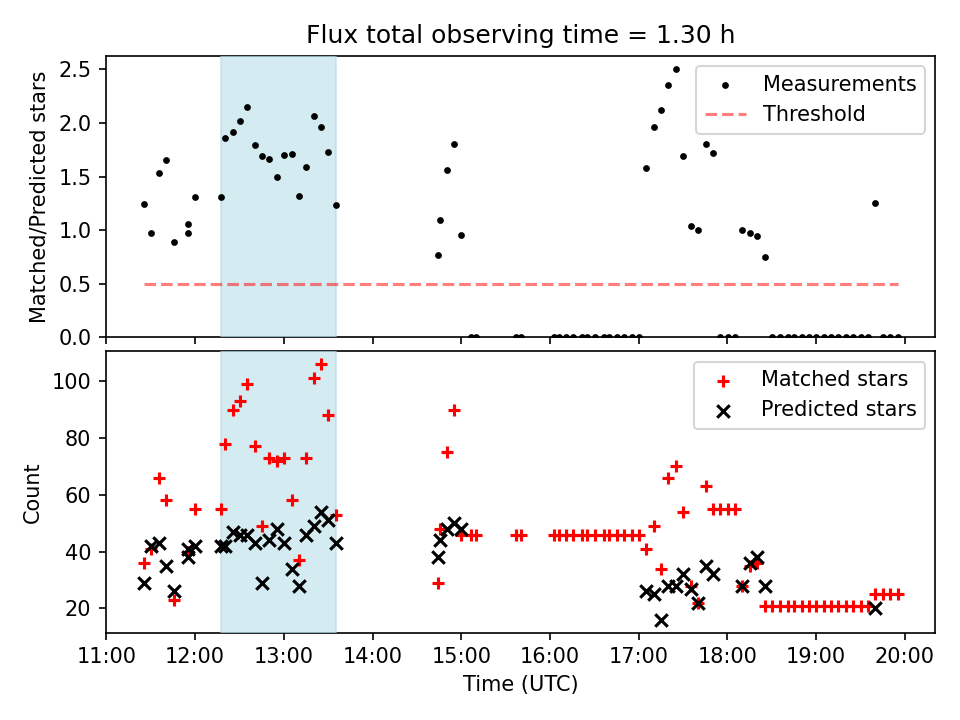 Flux total observing time = 1.30 h

Matched/Predicted stars

2.5
2.0
1.5
1.0
0.5
0.0

Measurements
Threshold

Count

100
80
60
40
20

Matched stars
Predicted stars

11:00 12:00 13:00 14:00 15:00 16:00 17:00 18:00 19:00 20:00

Time (UTC)